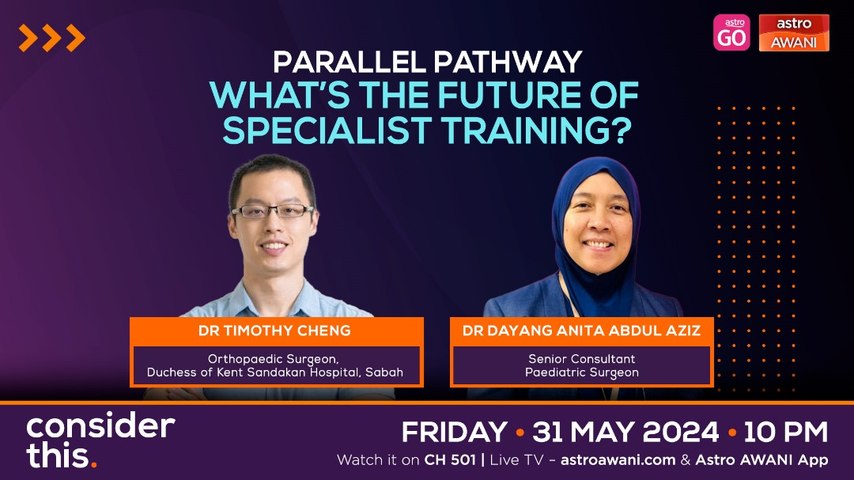 astro GO

astro AWANI

PARALLEL PATHWAY
WHAT'S THE FUTURE OF SPECIALIST TRAINING?

DR TIMOTHY CHENG
Orthopaedic Surgeon, Duchess of Kent Sandakan Hospital, Sabah

DR DAYANG ANITA ABDUL AZIZ
Senior Consultant Paediatric Surgeon

consider this.

FRIDAY • 31 MAY 2024 • 10 PM
Watch it on CH 501 | Live TV - astroawani.com & Astro AWANI App